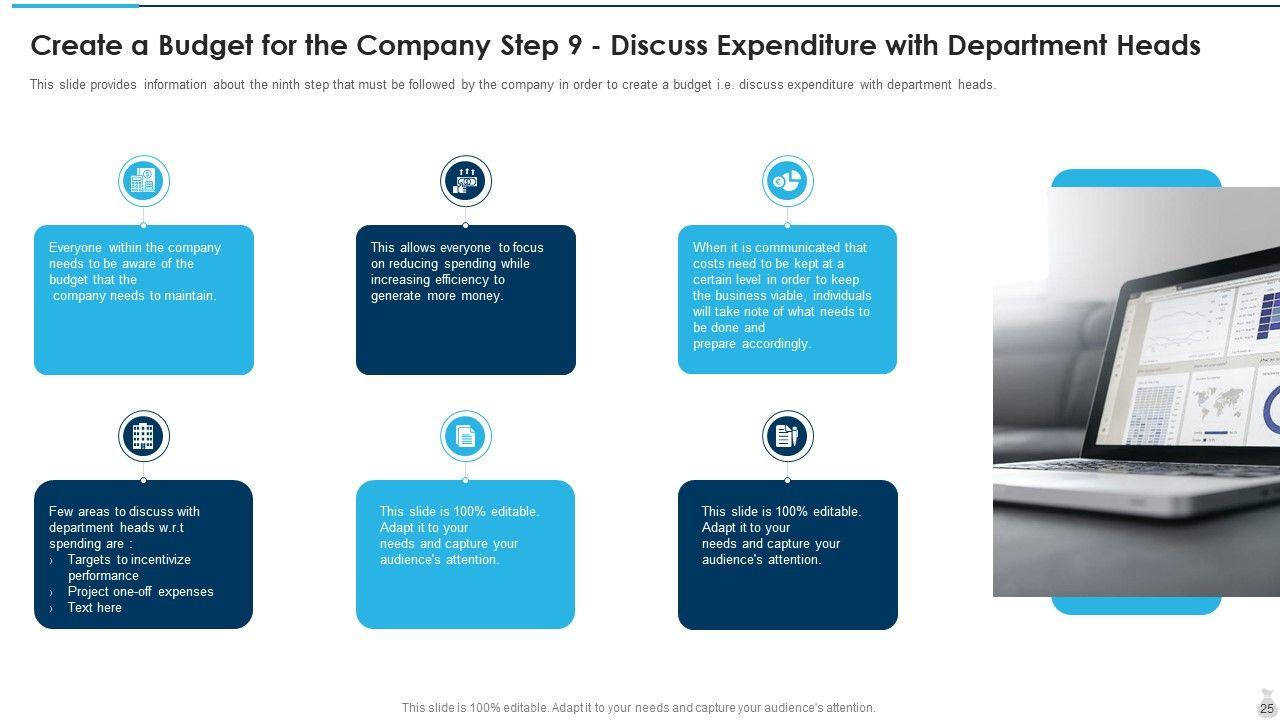 Create a Budget for the Company Step 9 - Discuss Expenditure with Department Heads

This slide provides information about the ninth step that must be followed by the company in order to create a budget i.e. discuss expenditure with department heads.

Everyone within the company needs to be aware of the budget that the company needs to maintain.

This allows everyone to focus on reducing spending while increasing efficiency to generate more money.

When it is communicated that costs need to be kept at a certain level in order to keep the business viable, individuals will take note of what needs to be done and prepare accordingly.

Few areas to discuss with department heads w.r.t spending are :
› Targets to incentivize performance
› Project one-off expenses
› Text here

This slide is 100% editable. Adapt it to your needs and capture your audience's attention.

This slide is 100% editable. Adapt it to your needs and capture your audience's attention.

This slide is 100% editable. Adapt it to your needs and capture your audience's attention.

25